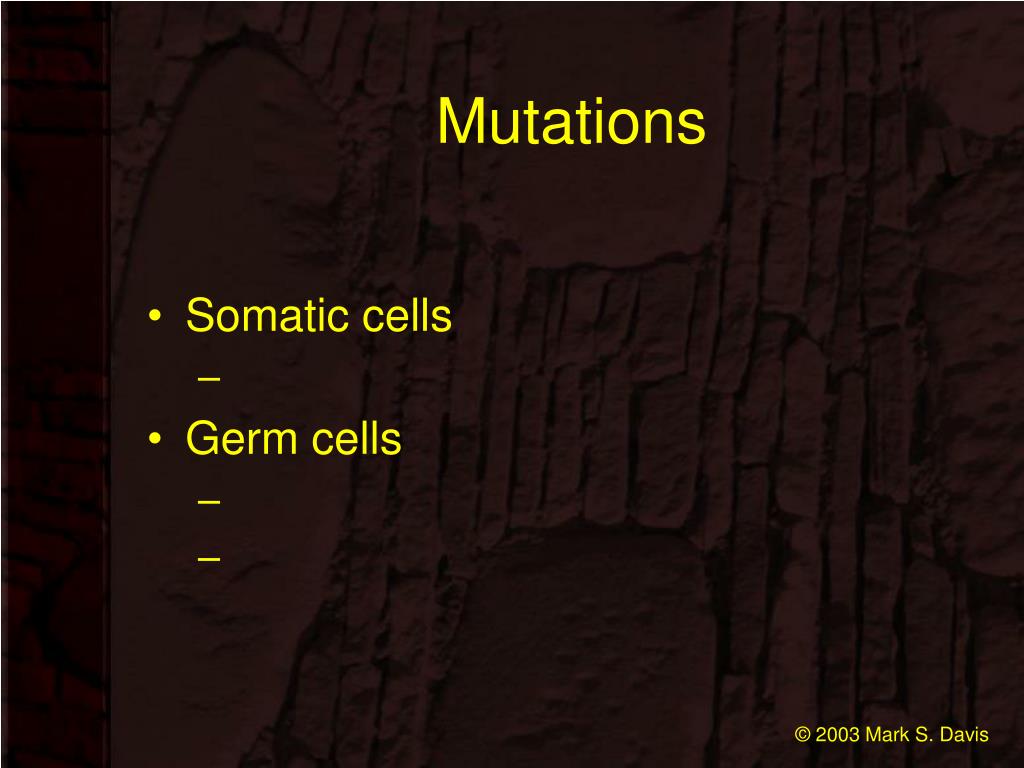 Mutations

• Somatic cells
  –
• Germ cells
  –
  –

© 2003 Mark S. Davis